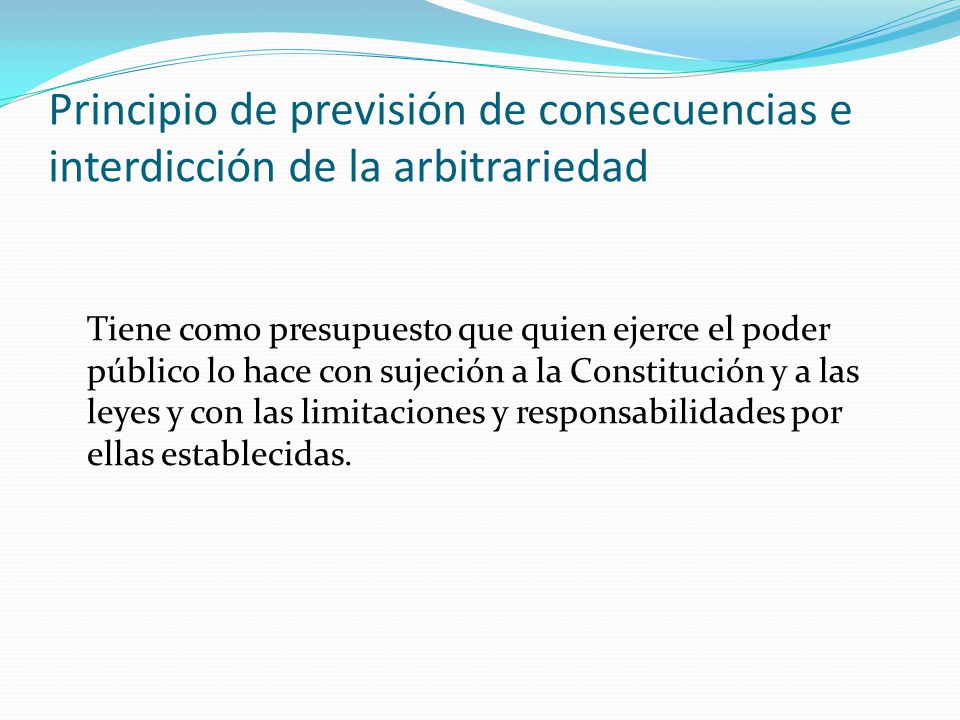 Principio de previsión de consecuencias e interdicción de la arbitrariedad

Tiene como presupuesto que quien ejerce el poder público lo hace con sujeción a la Constitución y a las leyes y con las limitaciones y responsabilidades por ellas establecidas.